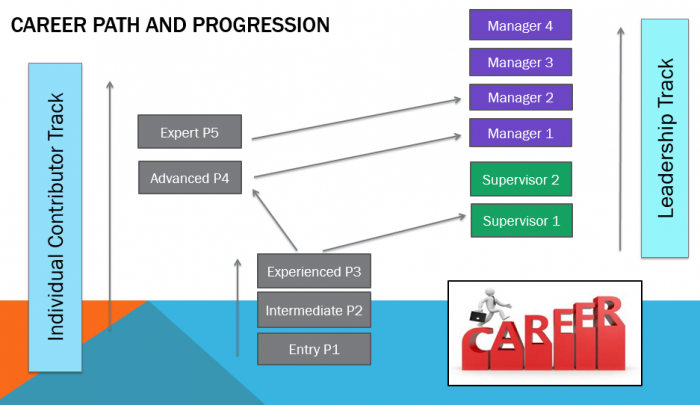 CAREER PATH AND PROGRESSION

Individual Contributor Track

Expert P5

Advanced P4

Experienced P3

Intermediate P2

Entry P1

Manager 4

Manager 3

Manager 2

Manager 1

Supervisor 2

Supervisor 1

Leadership Track

CAREER